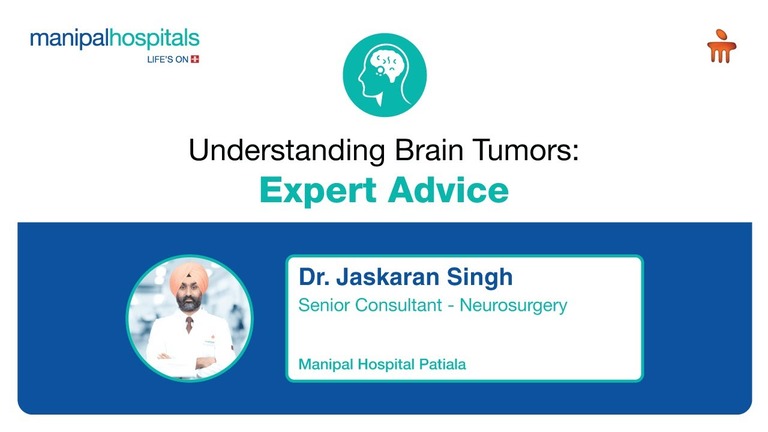 manipalhospitals
LIFE'S ON

Understanding Brain Tumors:
Expert Advice

Dr. Jaskaran Singh
Senior Consultant - Neurosurgery

Manipal Hospital Patiala